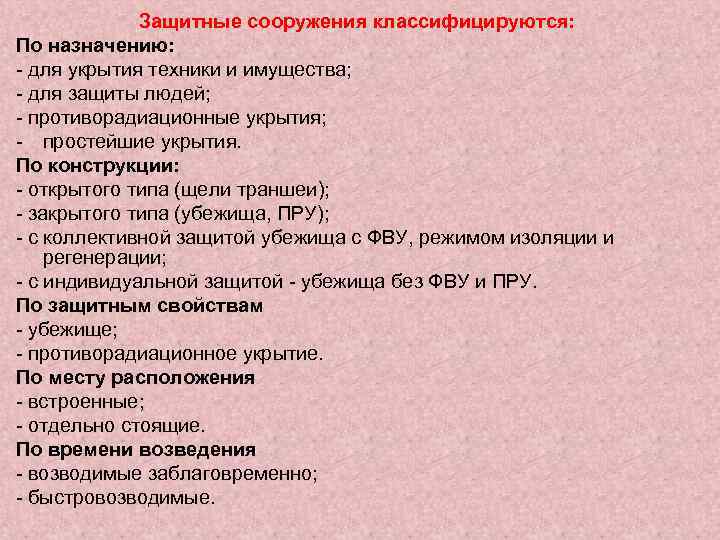 Защитные сооружения классифицируются:
По назначению:
- для укрытия техники и имущества;
- для защиты людей;
- противорадиационные укрытия;
- простейшие укрытия.
По конструкции:
- открытого типа (щели траншеи);
- закрытого типа (убежища, ПРУ);
- с коллективной защитой убежища с ФВУ, режимом изоляции и регенерации;
- с индивидуальной защитой - убежища без ФВУ и ПРУ.
По защитным свойствам
- убежище;
- противорадиационное укрытие.
По месту расположения
- встроенные;
- отдельно стоящие.
По времени возведения
- возводимые заблаговременно;
- быстровозводимые.